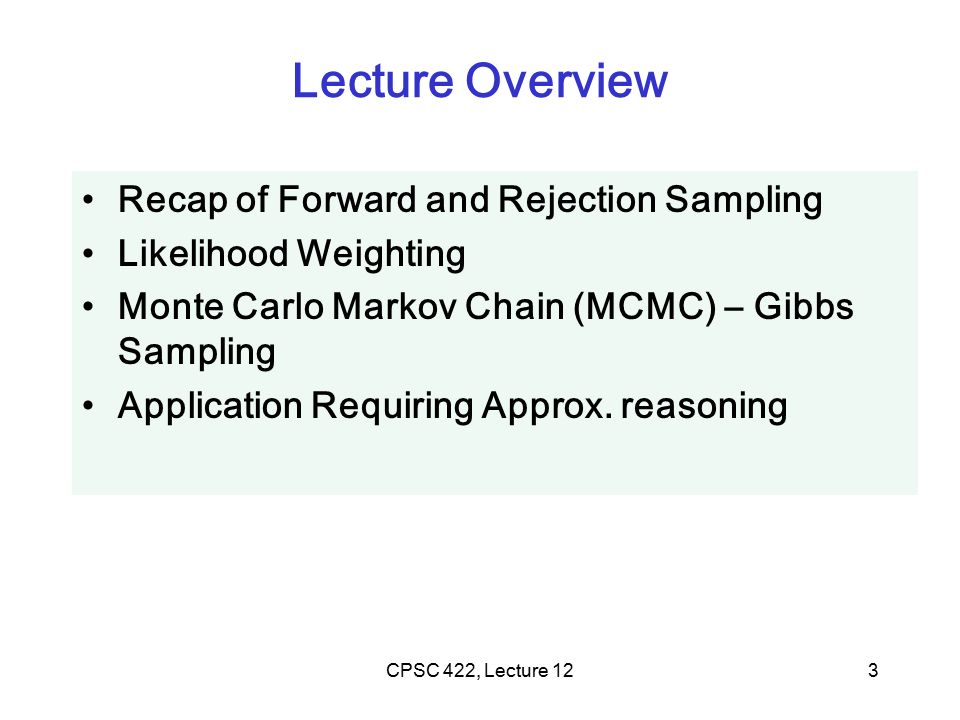 Lecture Overview

• Recap of Forward and Rejection Sampling
• Likelihood Weighting
• Monte Carlo Markov Chain (MCMC) – Gibbs Sampling
• Application Requiring Approx. reasoning

CPSC 422, Lecture 12

3